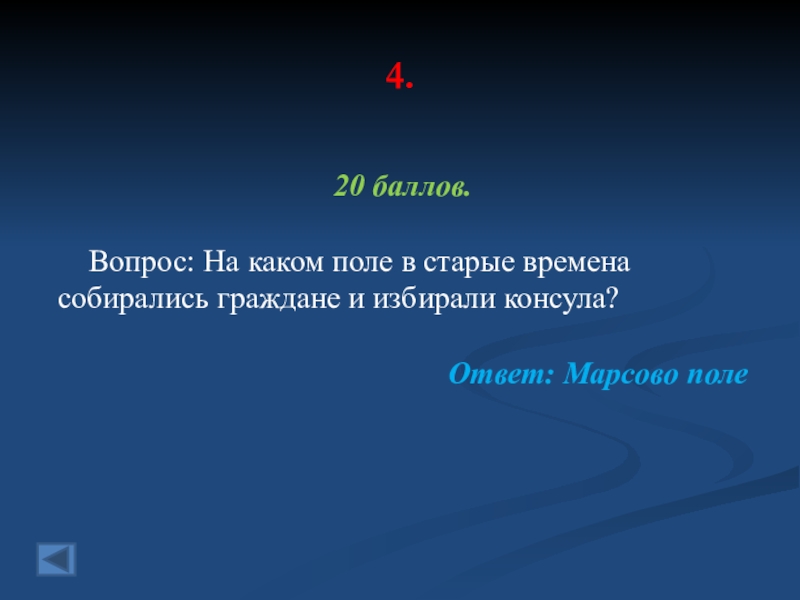 4.

20 баллов.

Вопрос: На каком поле в старые времена собирались граждане и избирали консула?

Ответ: Марсово поле